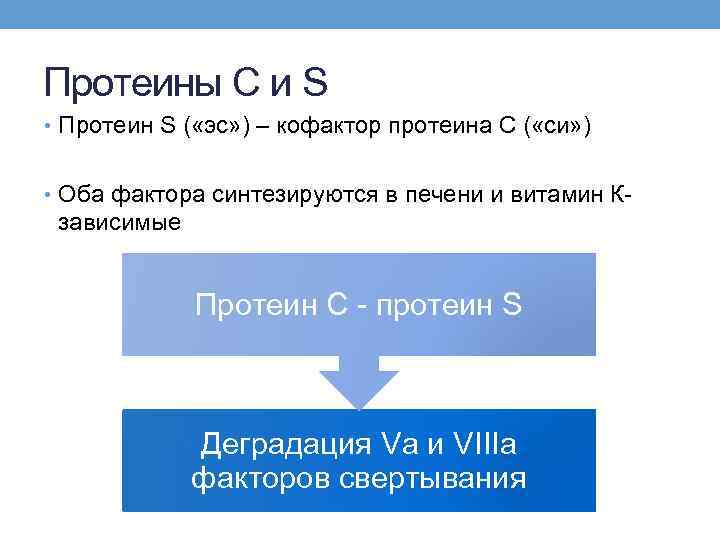 Протеины С и S

• Протеин S («эс») – кофактор протеина С («си»)

• Оба фактора синтезируются в печени и витамин К-зависимые

Протеин С - протеин S

Деградация Va и VIIIa факторов свертывания